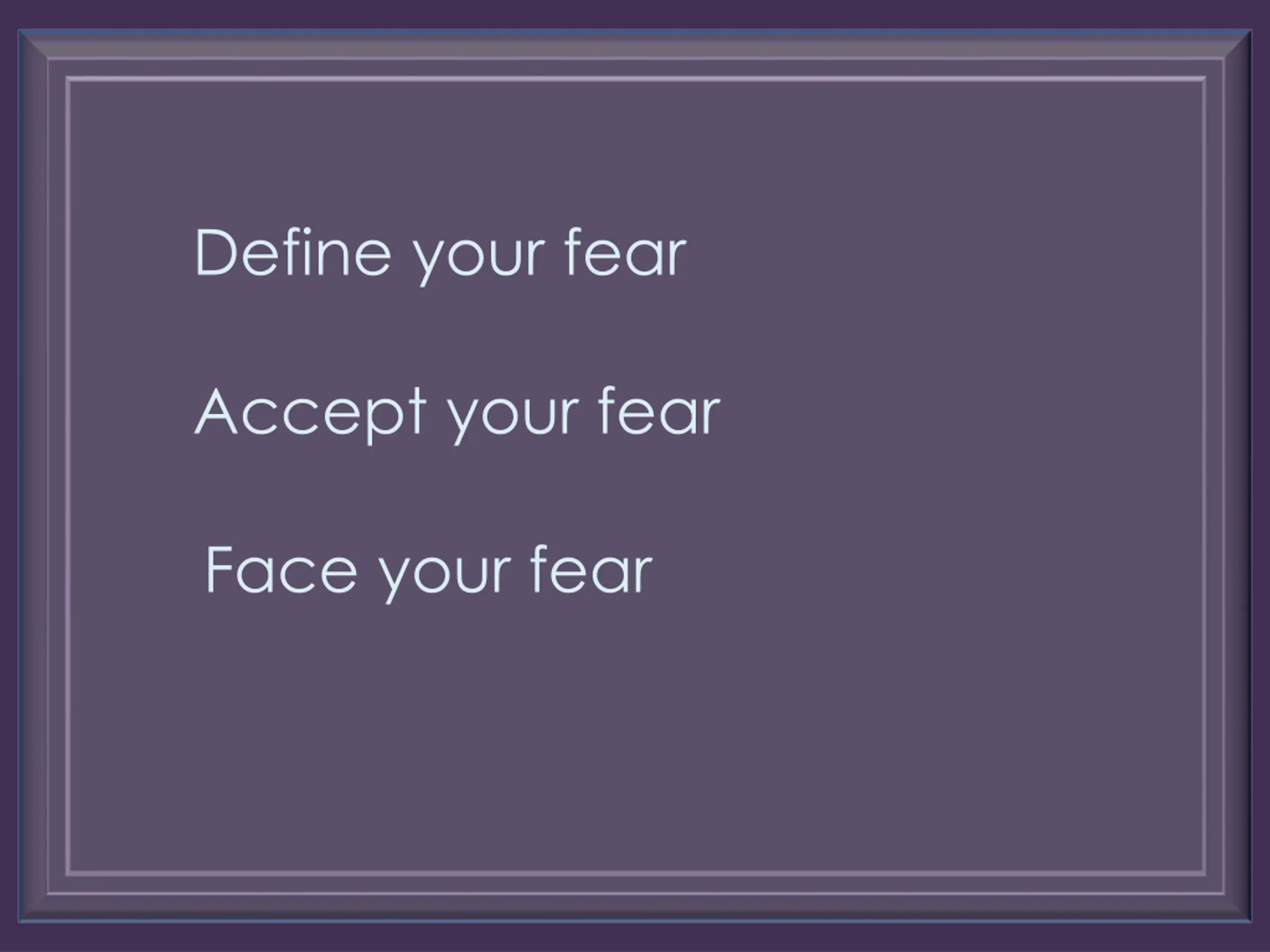 Define your fear

Accept your fear

Face your fear